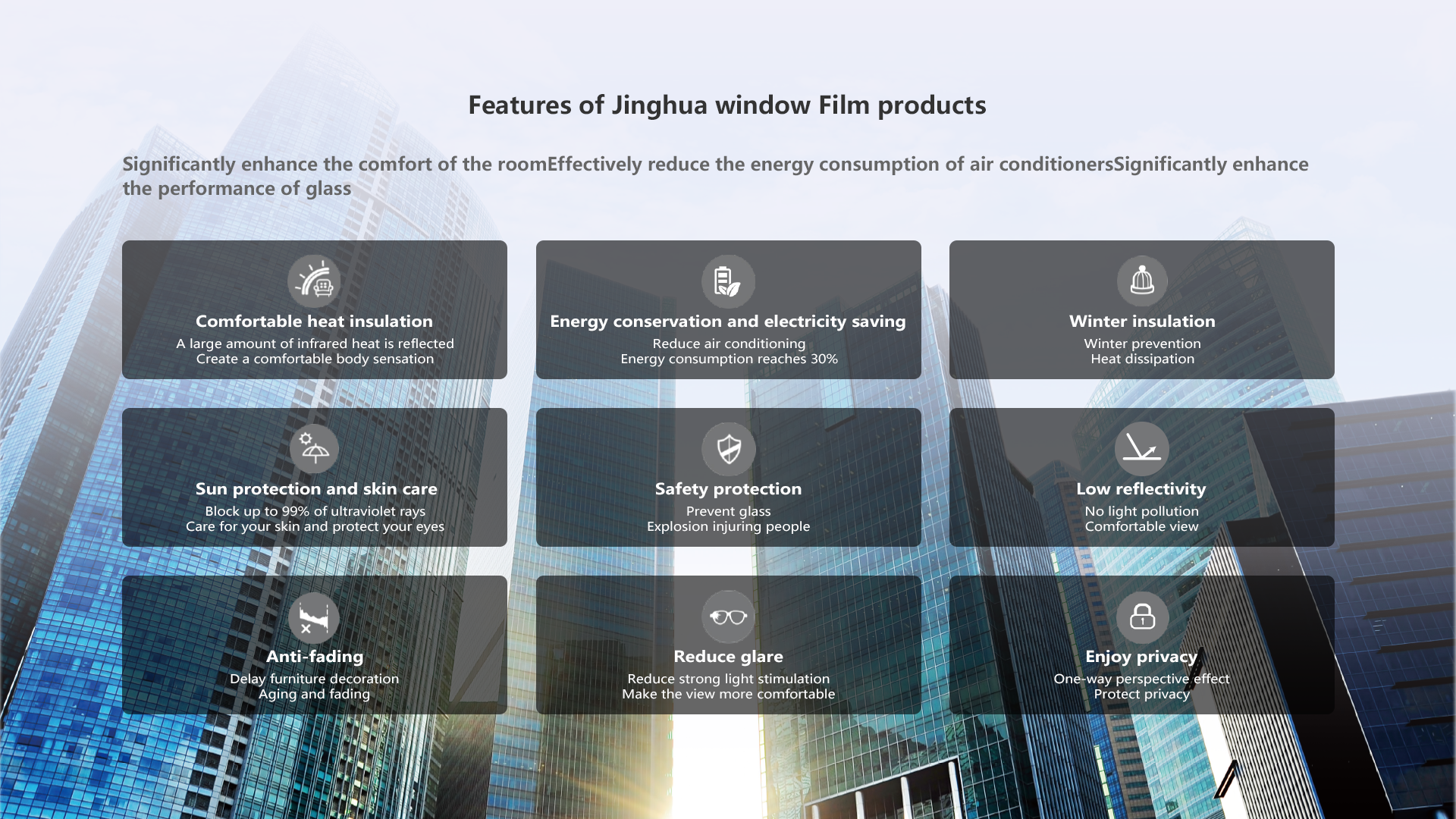 Features of Jinghua window Film products

Significantly enhance the comfort of the roomEffectively reduce the energy consumption of air conditionersSignificantly enhance the performance of glass

Comfortable heat insulation
A large amount of infrared heat is reflected
Create a comfortable body sensation

Energy conservation and electricity saving
Reduce air conditioning
Energy consumption reaches 30%

Winter insulation
Winter prevention
Heat dissipation

Sun protection and skin care
Block up to 99% of ultraviolet rays
Care for your skin and protect your eyes

Safety protection
Prevent glass
Explosion injuring people

Low reflectivity
No light pollution
Comfortable view

Anti-fading
Delay furniture decoration
Aging and fading

Reduce glare
Reduce strong light stimulation
Make the view more comfortable

Enjoy privacy
One-way perspective effect
Protect privacy